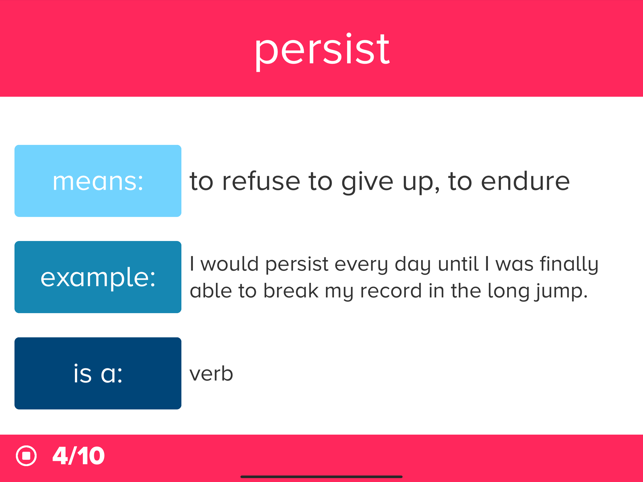 persist

means:

to refuse to give up, to endure

example:

I would persist every day until I was finally able to break my record in the long jump.

is a:

verb

4/10